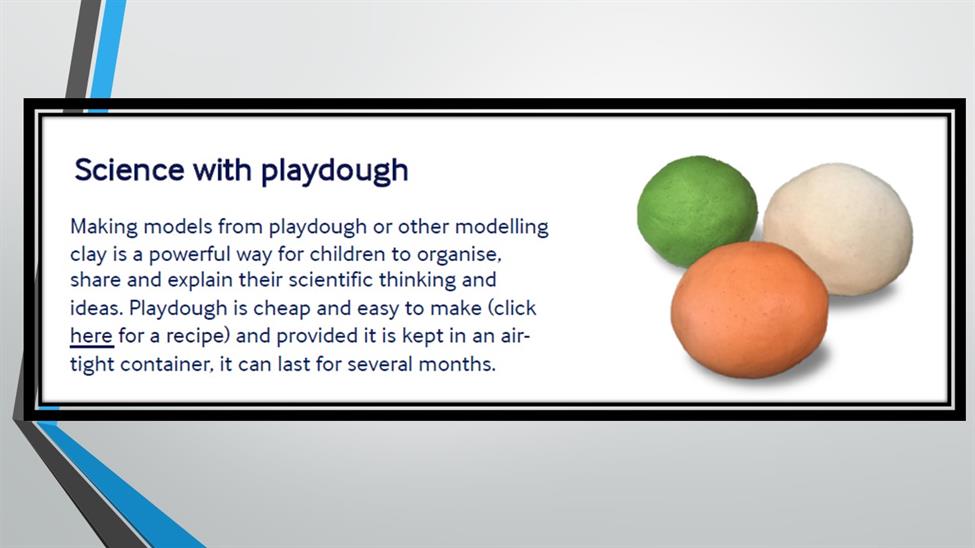 Science with playdough

Making models from playdough or other modelling clay is a powerful way for children to organise, share and explain their scientific thinking and ideas. Playdough is cheap and easy to make (click here for a recipe) and provided it is kept in an air-tight container, it can last for several months.